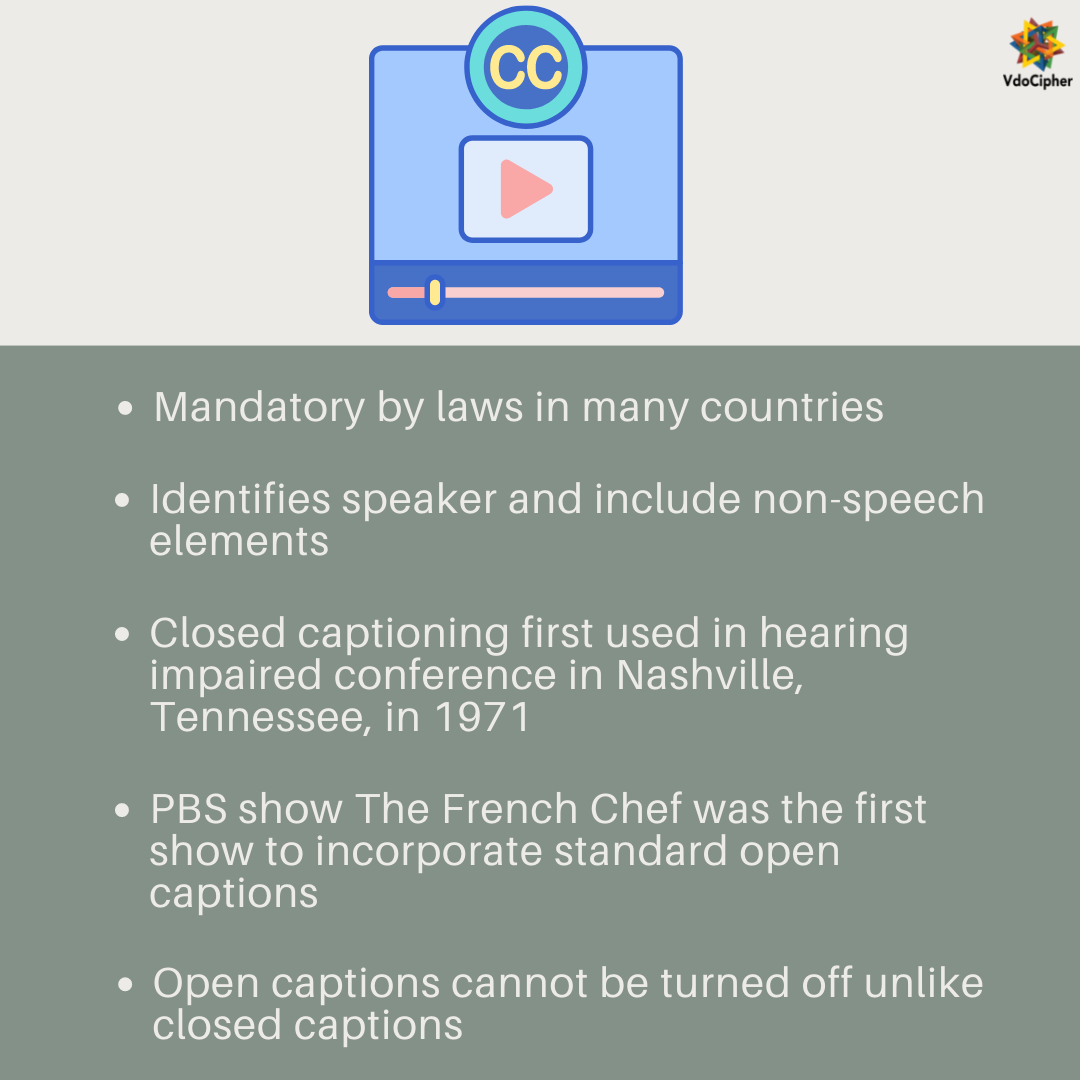 CC

VdoCipher

- Mandatory by laws in many countries
- Identifies speaker and include non-speech elements
- Closed captioning first used in hearing impaired conference in Nashville, Tennessee, in 1971
- PBS show The French Chef was the first show to incorporate standard open captions
- Open captions cannot be turned off unlike closed captions